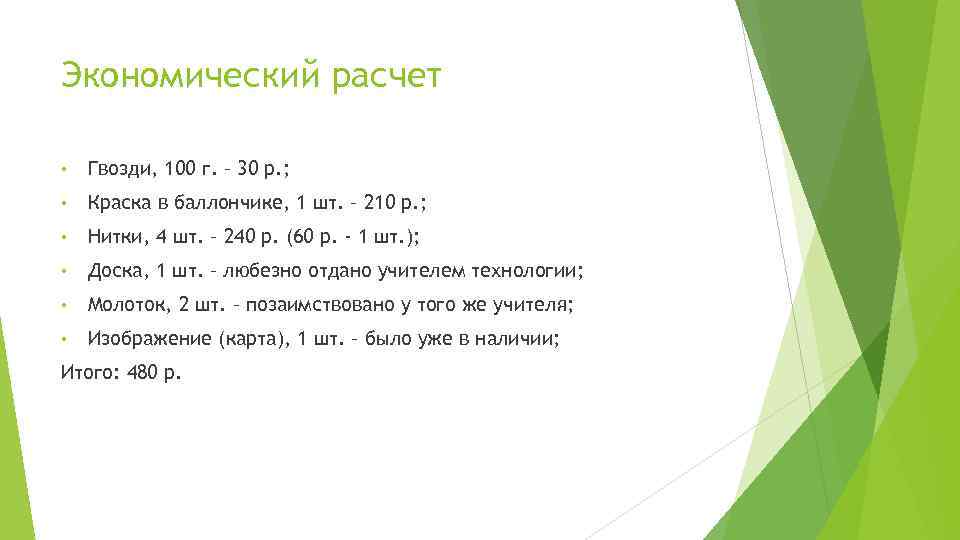 Экономический расчет

• Гвозди, 100 г. – 30 р.;

• Краска в баллончике, 1 шт. – 210 р.;

• Нитки, 4 шт. – 240 р. (60 р. - 1 шт.);

• Доска, 1 шт. – любезно отдано учителем технологии;

• Молоток, 2 шт. – позаимствовано у того же учителя;

• Изображение (карта), 1 шт. – было уже в наличии;

Итого: 480 р.